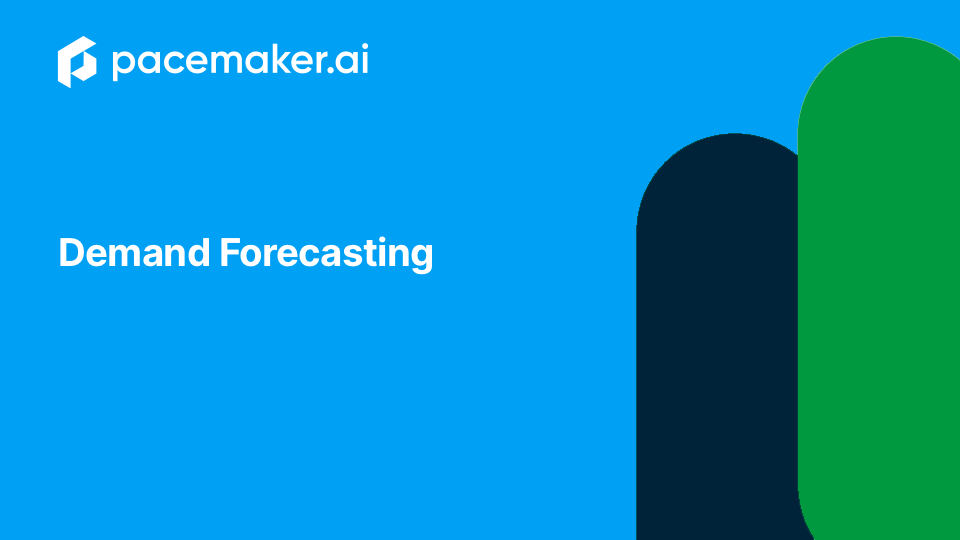 pacemaker.ai

Demand Forecasting